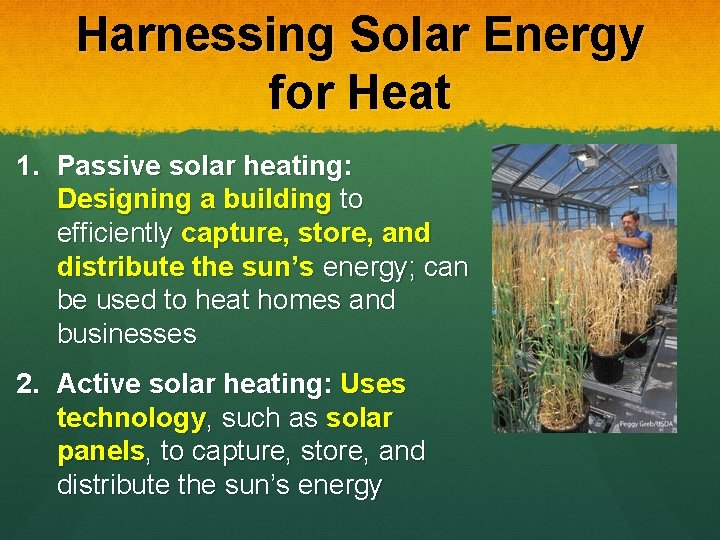 Harnessing Solar Energy for Heat

1. Passive solar heating: Designing a building to efficiently capture, store, and distribute the sun's energy; can be used to heat homes and businesses

2. Active solar heating: Uses technology, such as solar panels, to capture, store, and distribute the sun's energy

Peggy Greb/USDA